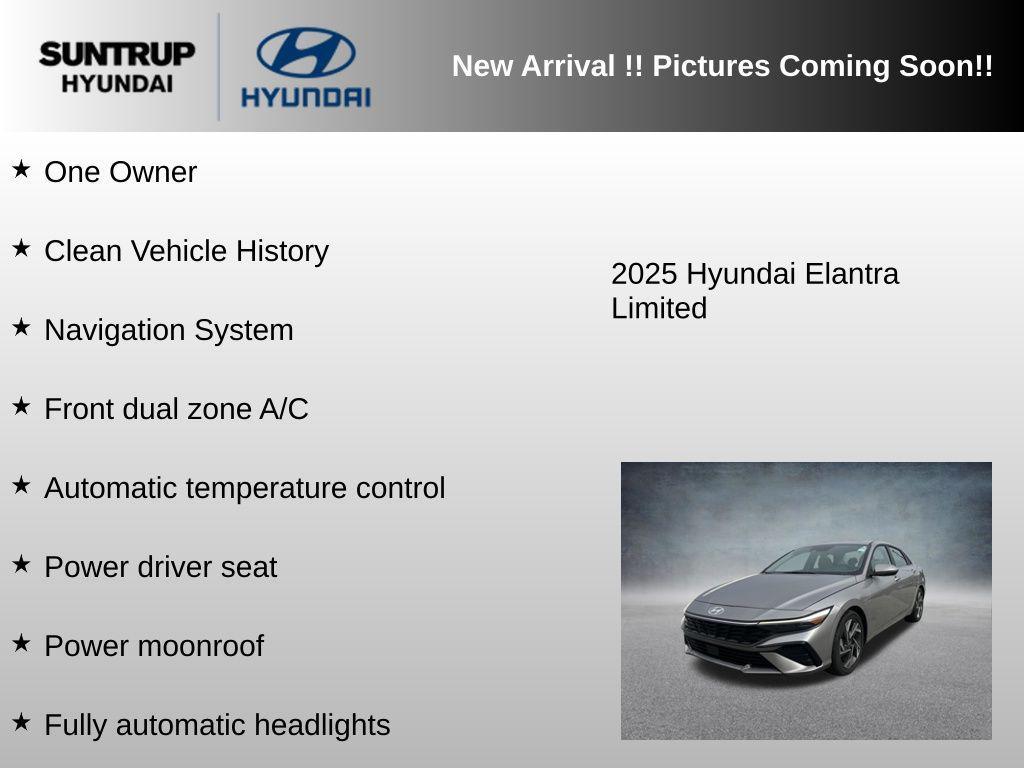 SUNTRUP HYUNDAI

HYUNDAI

New Arrival !! Pictures Coming Soon!!

★ One Owner

★ Clean Vehicle History

★ Navigation System

★ Front dual zone A/C

★ Automatic temperature control

★ Power driver seat

★ Power moonroof

★ Fully automatic headlights

2025 Hyundai Elantra Limited